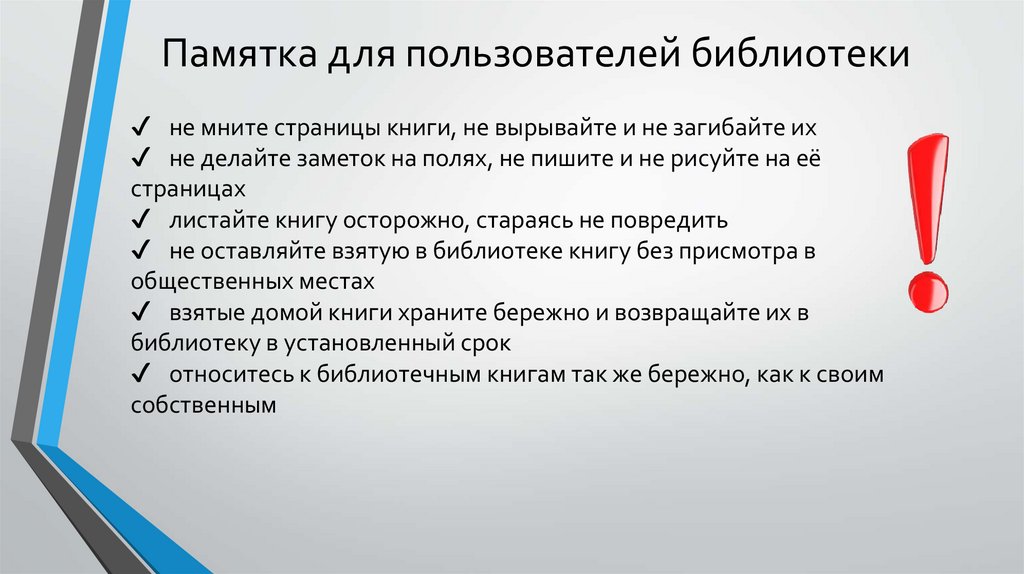 Памятка для пользователей библиотеки

✓ не мните страницы книги, не вырывайте и не загибайте их
✓ не делайте заметок на полях, не пишите и не рисуйте на её страницах
✓ листайте книгу осторожно, стараясь не повредить
✓ не оставляйте взятую в библиотеке книгу без присмотра в общественных местах
✓ взятые домой книги храните бережно и возвращайте их в библиотеку в установленный срок
✓ относитесь к библиотечным книгам так же бережно, как к своим собственным